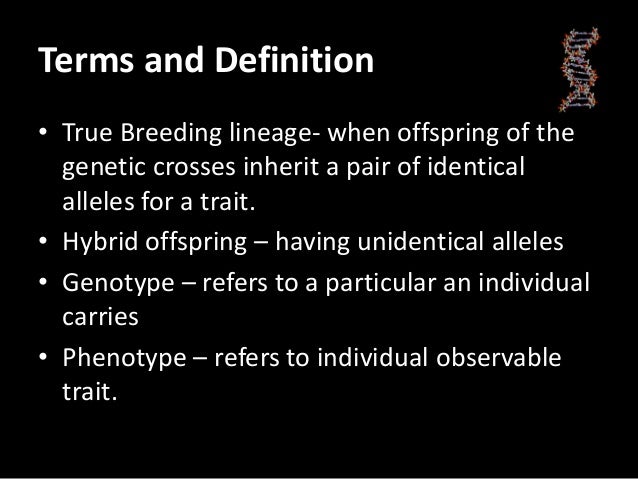 Terms and Definition

• True Breeding lineage- when offspring of the genetic crosses inherit a pair of identical alleles for a trait.
• Hybrid offspring – having unidentical alleles
• Genotype – refers to a particular an individual carries
• Phenotype – refers to individual observable trait.